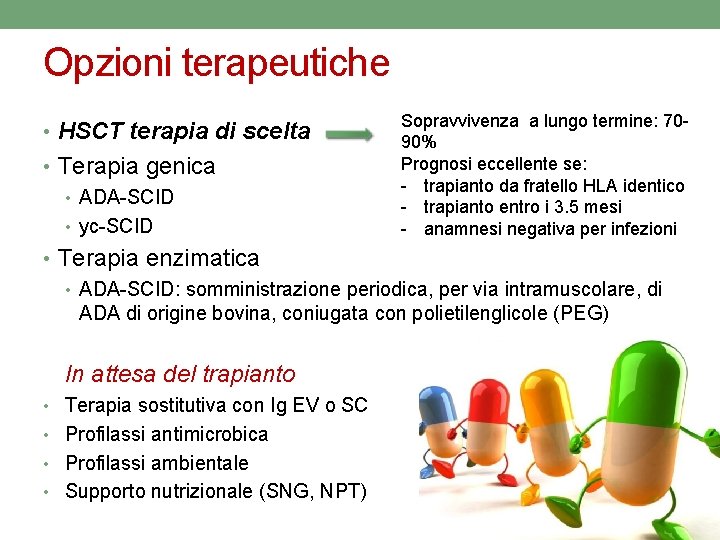 Opzioni terapeutiche

• HSCT terapia di scelta

Sopravvivenza a lungo termine: 70-90%
Prognosi eccellente se:
- trapianto da fratello HLA identico
- trapianto entro i 3.5 mesi
- anamnesi negativa per infezioni

• Terapia genica
• ADA-SCID
• γc-SCID
• Terapia enzimatica
• ADA-SCID: somministrazione periodica, per via intramuscolare, di ADA di origine bovina, coniugata con polietilenglicole (PEG)

In attesa del trapianto
• Terapia sostitutiva con Ig EV o SC
• Profilassi antimicrobica
• Profilassi ambientale
• Supporto nutrizionale (SNG, NPT)